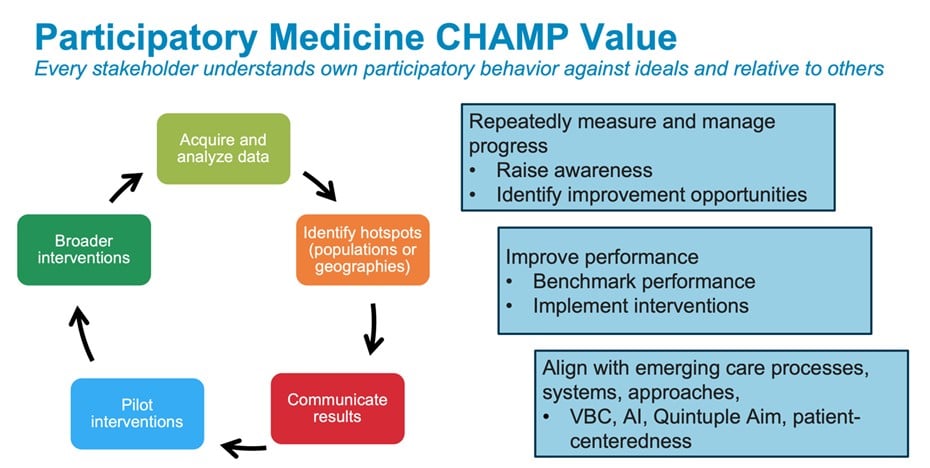 Participatory Medicine CHAMP Value

Every stakeholder understands own participatory behavior against ideals and relative to others

Acquire and analyze data

Identify hotspots (populations or geographies)

Communicate results

Pilot interventions

Broader interventions

Repeatedly measure and manage progress
• Raise awareness
• Identify improvement opportunities

Improve performance
• Benchmark performance
• Implement interventions

Align with emerging care processes, systems, approaches,
• VBC, AI, Quintuple Aim, patient-centeredness